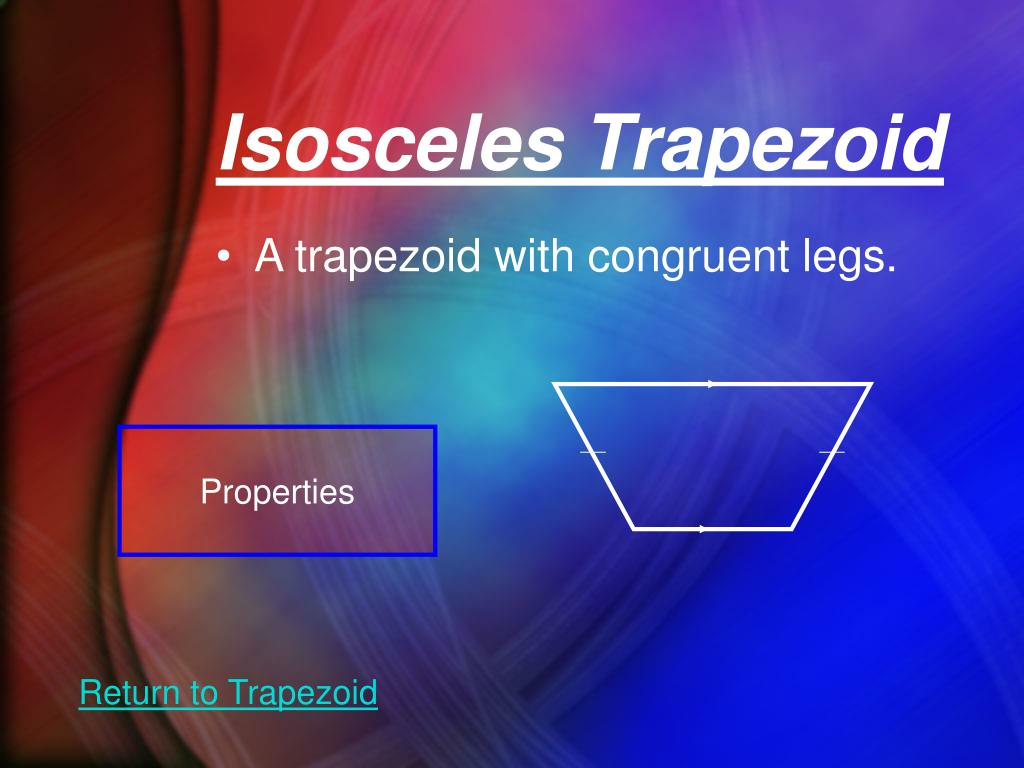 Isosceles Trapezoid

• A trapezoid with congruent legs.

Properties

Return to Trapezoid